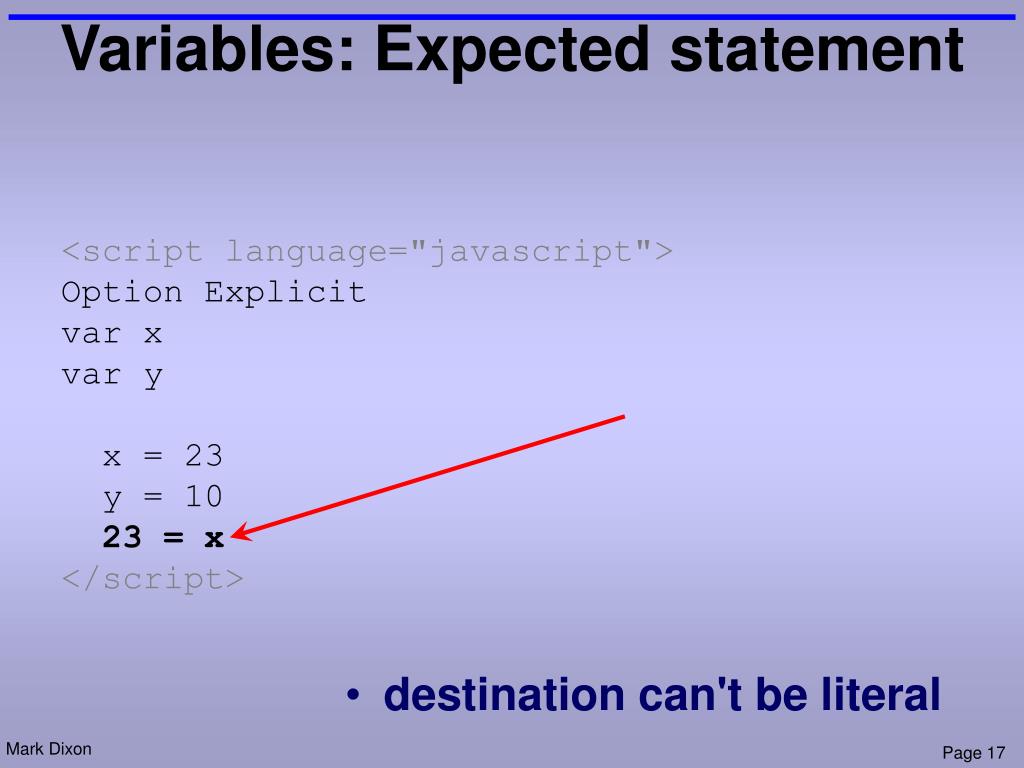 Variables: Expected statement

<script language="javascript">
Option Explicit
var x
var y

x = 23
y = 10
23 = x
</script>

• destination can't be literal

Mark Dixon

Page 17